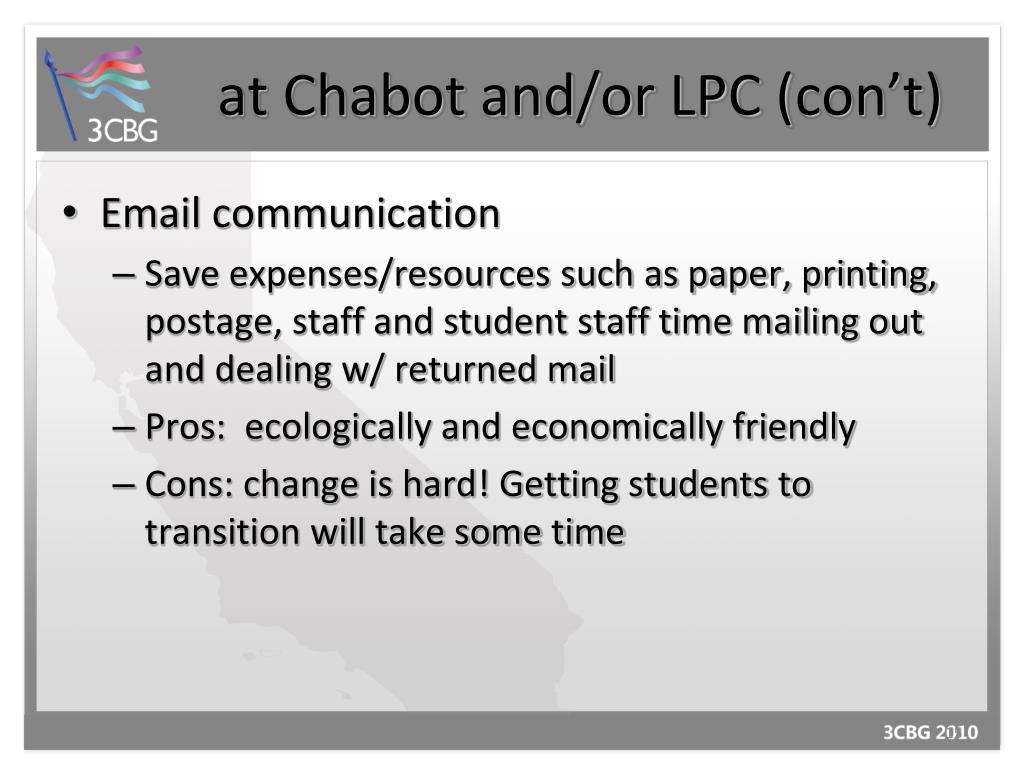 3CBG

at Chabot and/or LPC (con’t)

• Email communication
– Save expenses/resources such as paper, printing, postage, staff and student staff time mailing out and dealing w/ returned mail
– Pros: ecologically and economically friendly
– Cons: change is hard! Getting students to transition will take some time

3CBG 2010